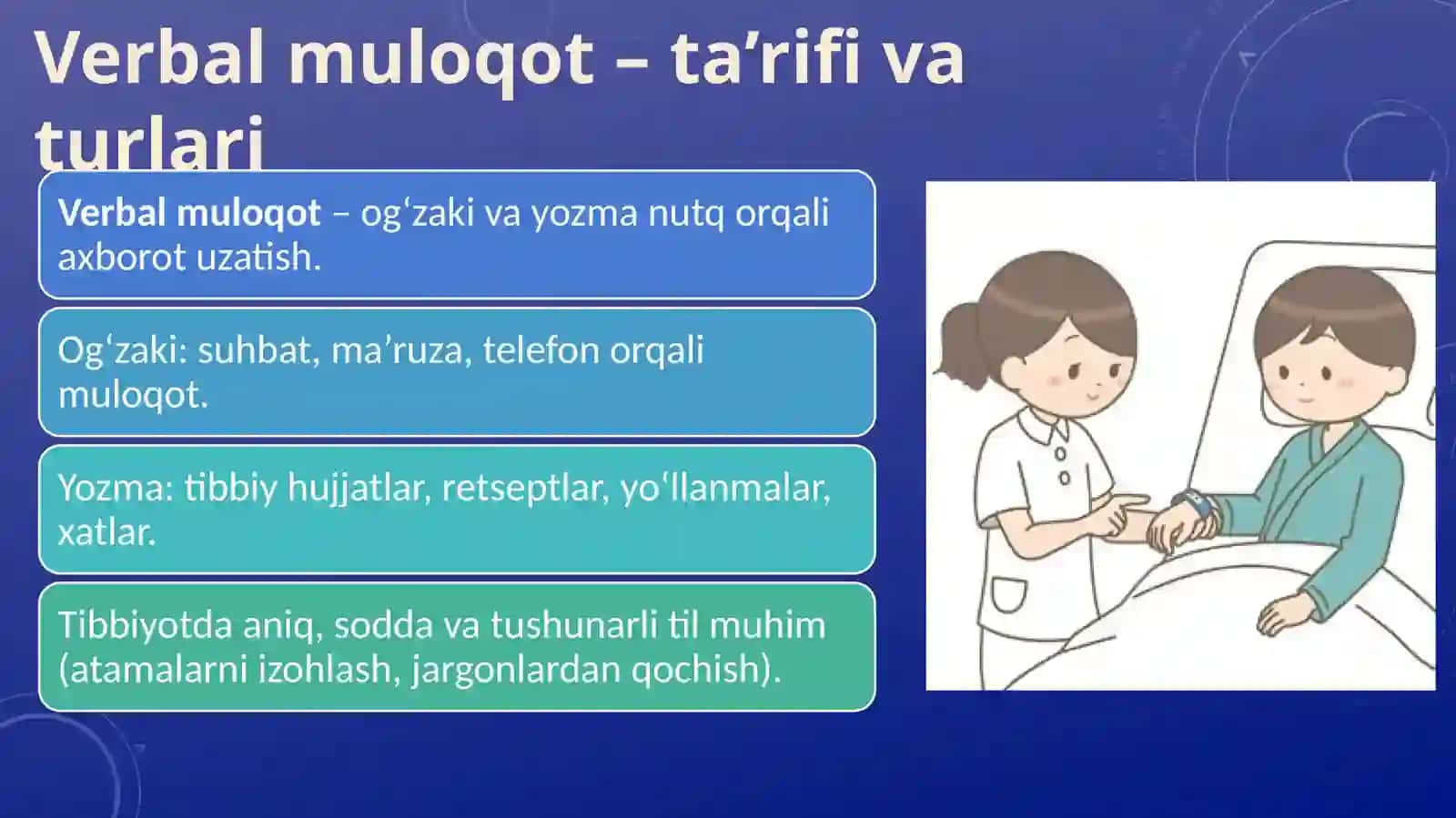 Verbal muloqot – ta’rifi va turlari

Verbal muloqot – og‘zaki va yozma nutq orqali axborot uzatish.

Og‘zaki: suhbat, ma’ruza, telefon orqali muloqot.

Yozma: tibbiy hujjatlar, retseptlar, yo‘llanmalar, xatlar.

Tibbiyotda aniq, sodda va tushunarli til muhim (atamalarni izohlash, jargonlardan qochish).